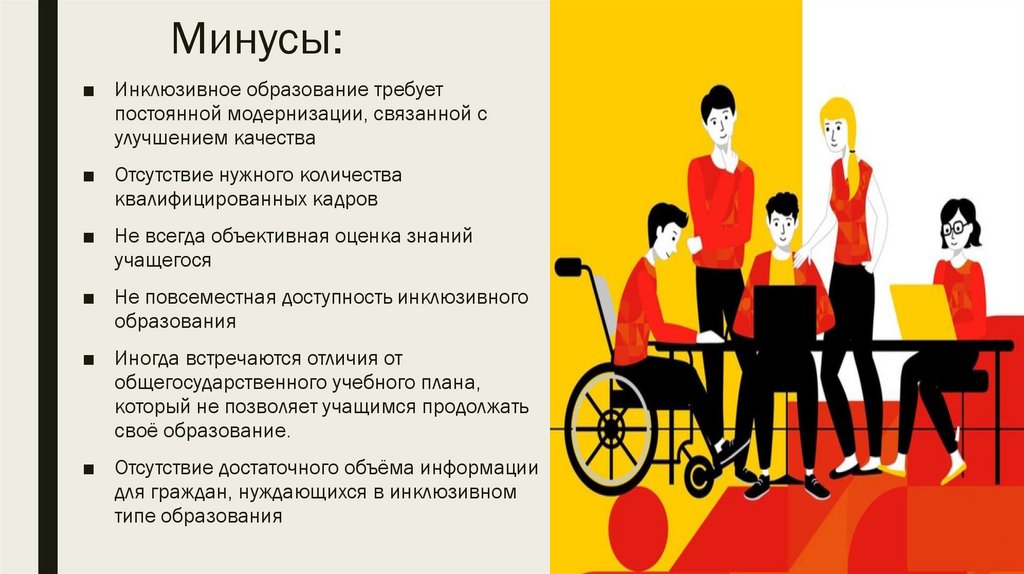 Минусы:

■ Инклюзивное образование требует постоянной модернизации, связанной с улучшением качества

■ Отсутствие нужного количества квалифицированных кадров

■ Не всегда объективная оценка знаний учащегося

■ Не повсеместная доступность инклюзивного образования

■ Иногда встречаются отличия от общегосударственного учебного плана, который не позволяет учащимся продолжать своё образование.

■ Отсутствие достаточного объёма информации для граждан, нуждающихся в инклюзивном типе образования